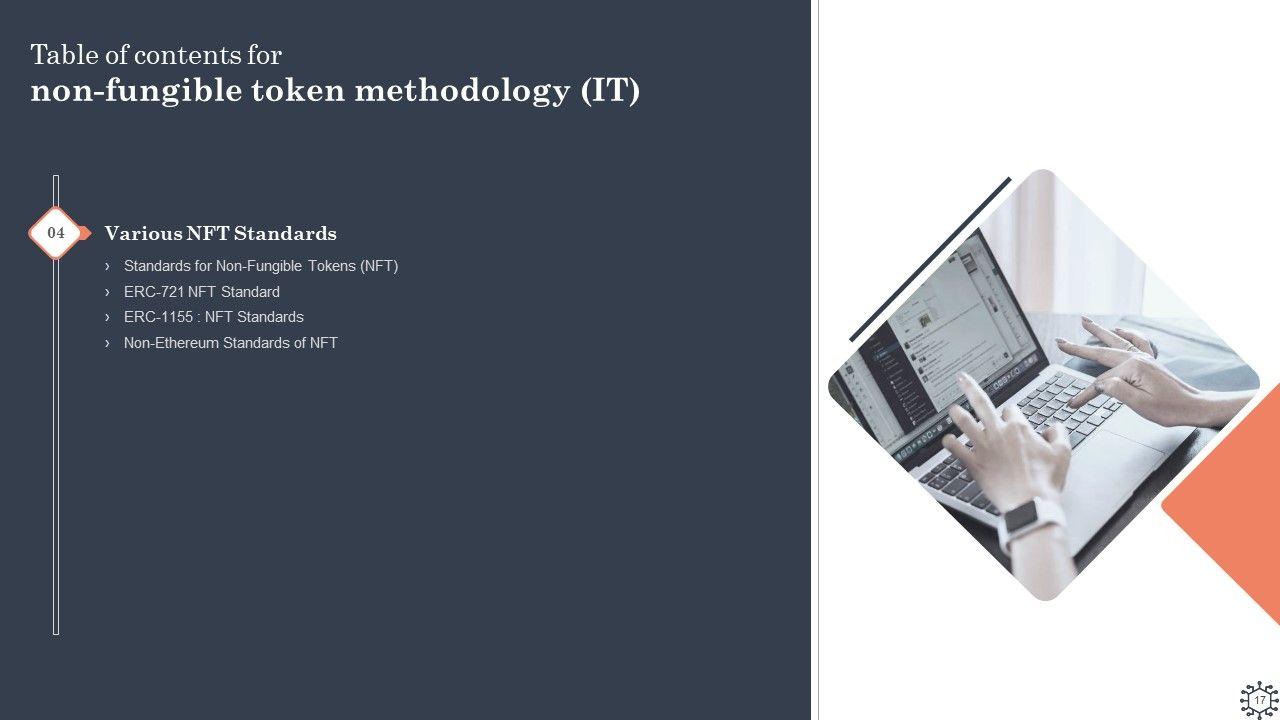 Table of contents for
non-fungible token methodology (IT)

04

Various NFT Standards

› Standards for Non-Fungible Tokens (NFT)
› ERC-721 NFT Standard
› ERC-1155 : NFT Standards
› Non-Ethereum Standards of NFT

17